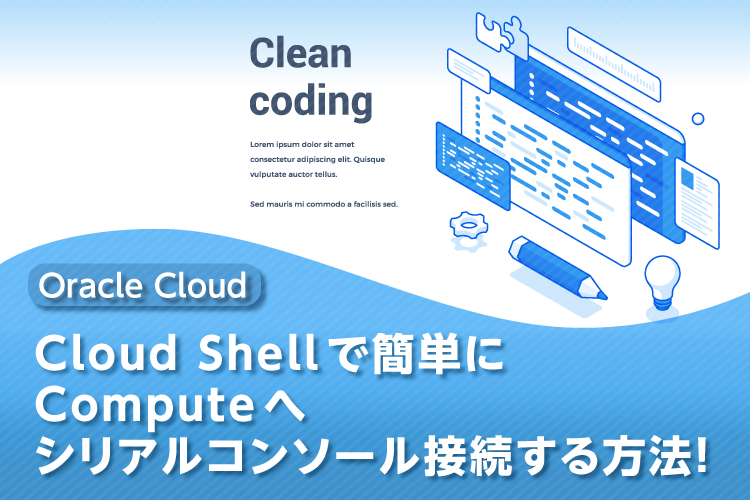 Clean coding

Lorem ipsum dolor sit amet consectetur adipiscing elit. Quisque vulputate auctor tellus.

Sed mauris mi commodo a facilisis sed.

Oracle Cloud

Cloud Shellで簡単に
Computeへ
シリアルコンソール接続する方法!